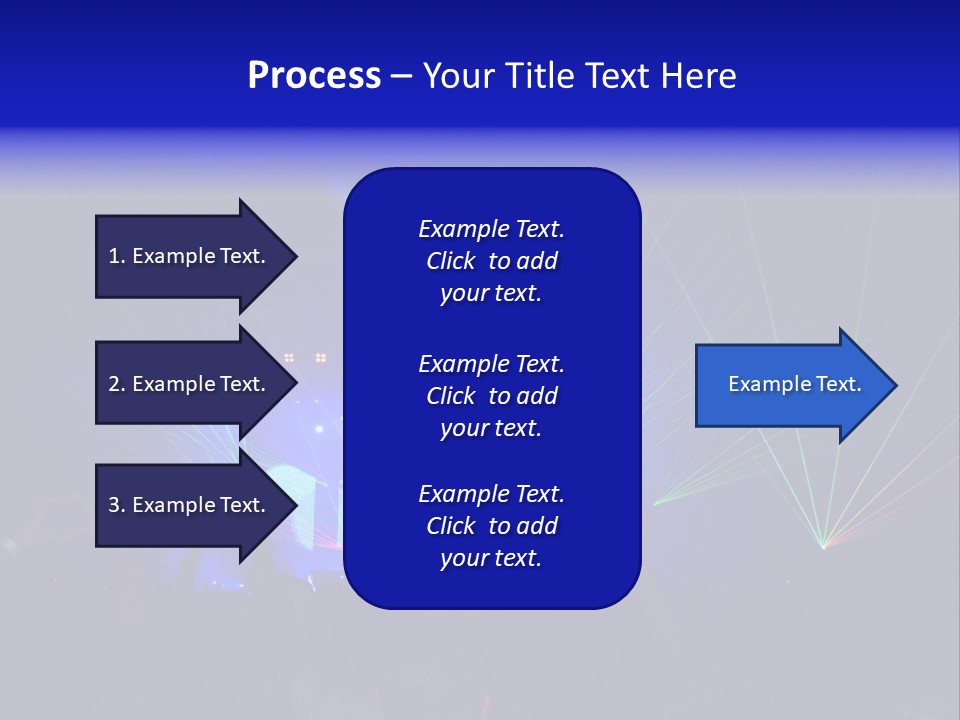 Process – Your Title Text Here

1. Example Text.

2. Example Text.

3. Example Text.

Example Text. Click to add your text.

Example Text. Click to add your text.

Example Text. Click to add your text.

Example Text.